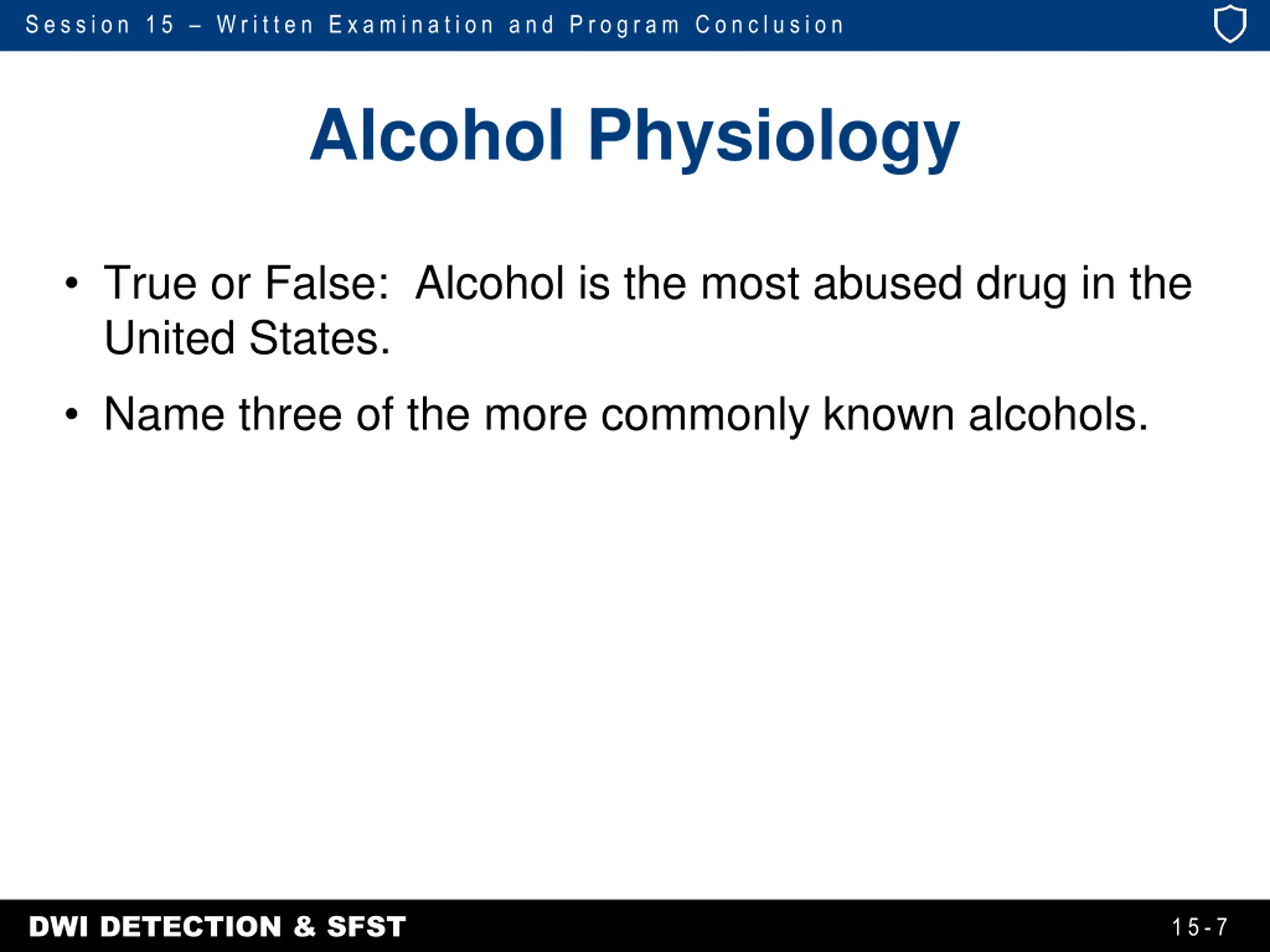 Session 15 – Written Examination and Program Conclusion

Alcohol Physiology

• True or False: Alcohol is the most abused drug in the United States.
• Name three of the more commonly known alcohols.

DWI DETECTION & SFST

15-7